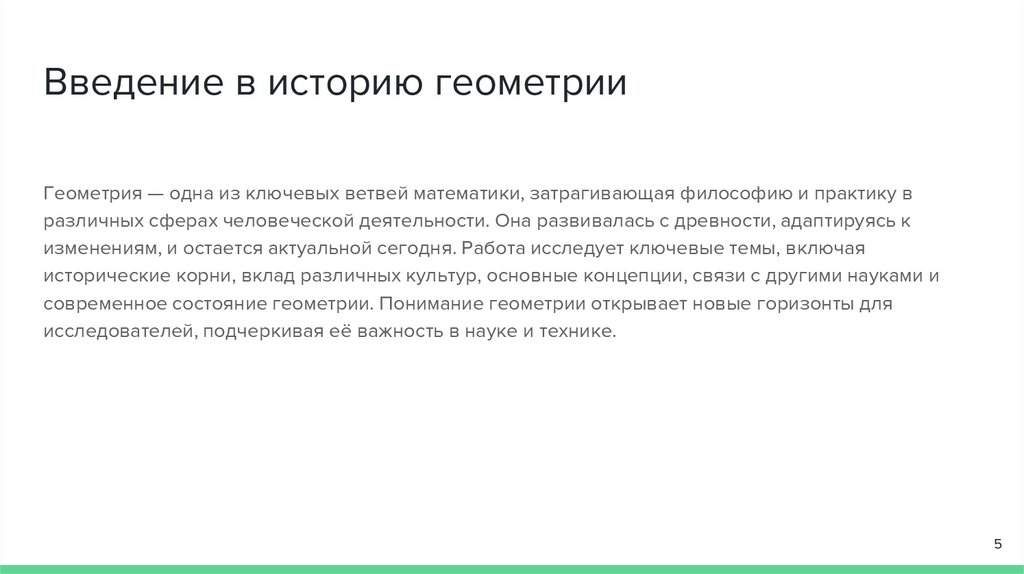 Введение в историю геометрии

Геометрия — одна из ключевых ветвей математики, затрагивающая философию и практику в различных сферах человеческой деятельности. Она развивалась с древности, адаптируясь к изменениям, и остается актуальной сегодня. Работа исследует ключевые темы, включая исторические корни, вклад различных культур, основные концепции, связи с другими науками и современное состояние геометрии. Понимание геометрии открывает новые горизонты для исследователей, подчеркивая её важность в науке и технике.

5